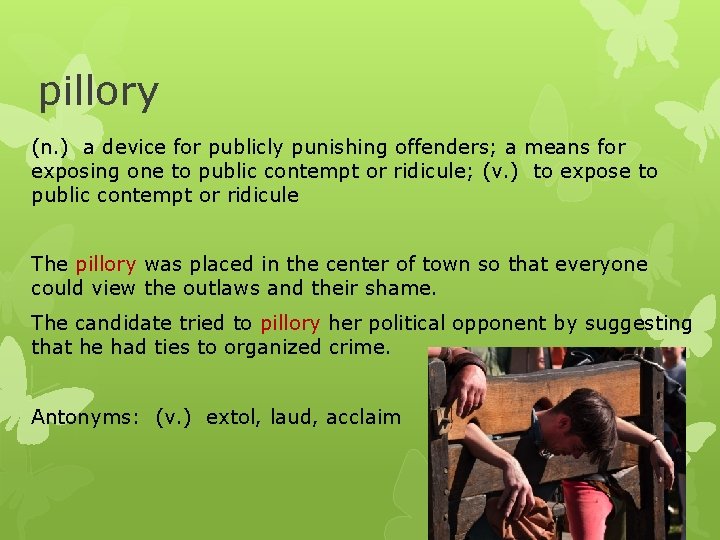 pillory

(n.) a device for publicly punishing offenders; a means for exposing one to public contempt or ridicule; (v.) to expose to public contempt or ridicule

The pillory was placed in the center of town so that everyone could view the outlaws and their shame.

The candidate tried to pillory her political opponent by suggesting that he had ties to organized crime.

Antonyms: (v.) extol, laud, acclaim